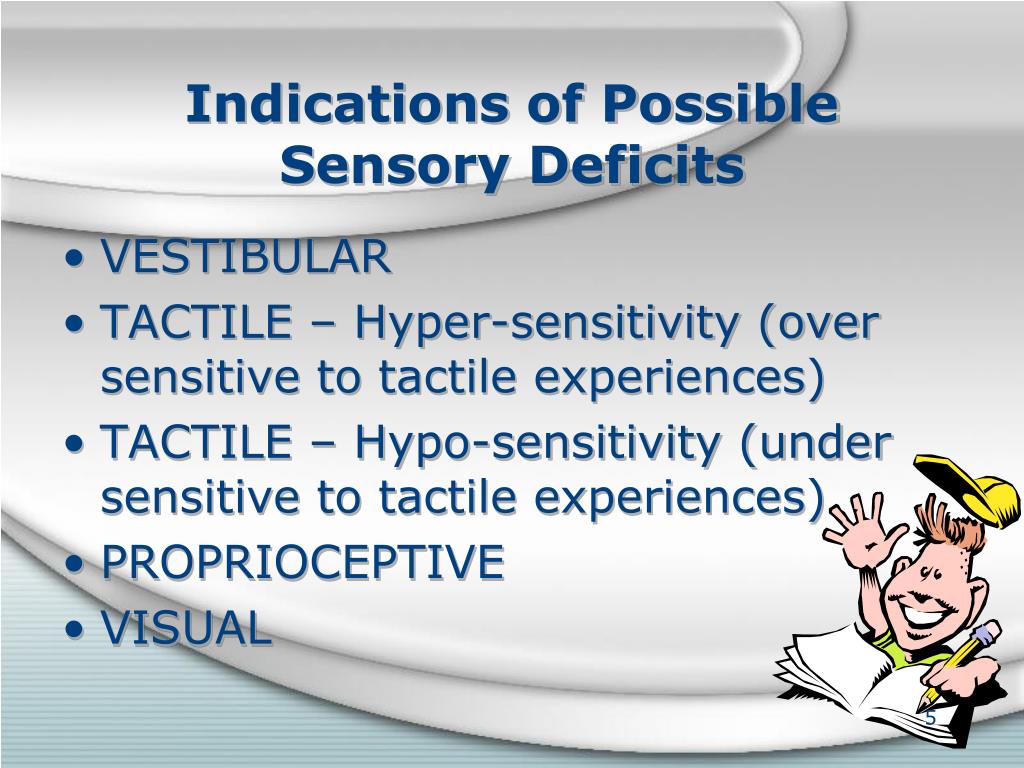 Indications of Possible Sensory Deficits

• VESTIBULAR
• TACTILE – Hyper-sensitivity (over sensitive to tactile experiences)
• TACTILE – Hypo-sensitivity (under sensitive to tactile experiences)
• PROPRIOCEPTIVE
• VISUAL

5